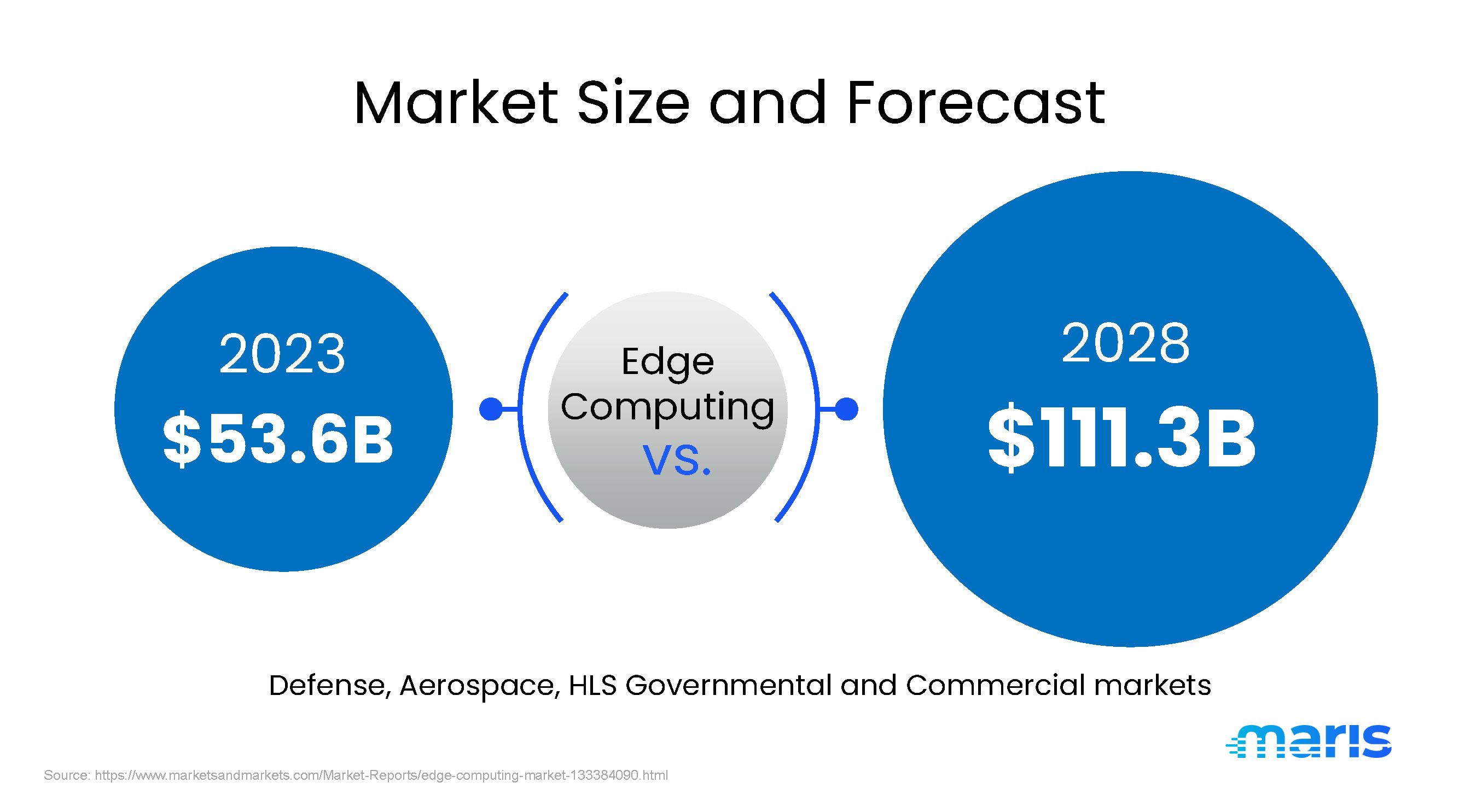 Market Size and Forecast

2023
$53.6B

Edge
Computing
VS.

2028
$111.3B

Defense, Aerospace, HLS Governmental and Commercial markets

maris

Source: https://www.marketsandmarkets.com/Market-Reports/edge-computing-market-133384090.html